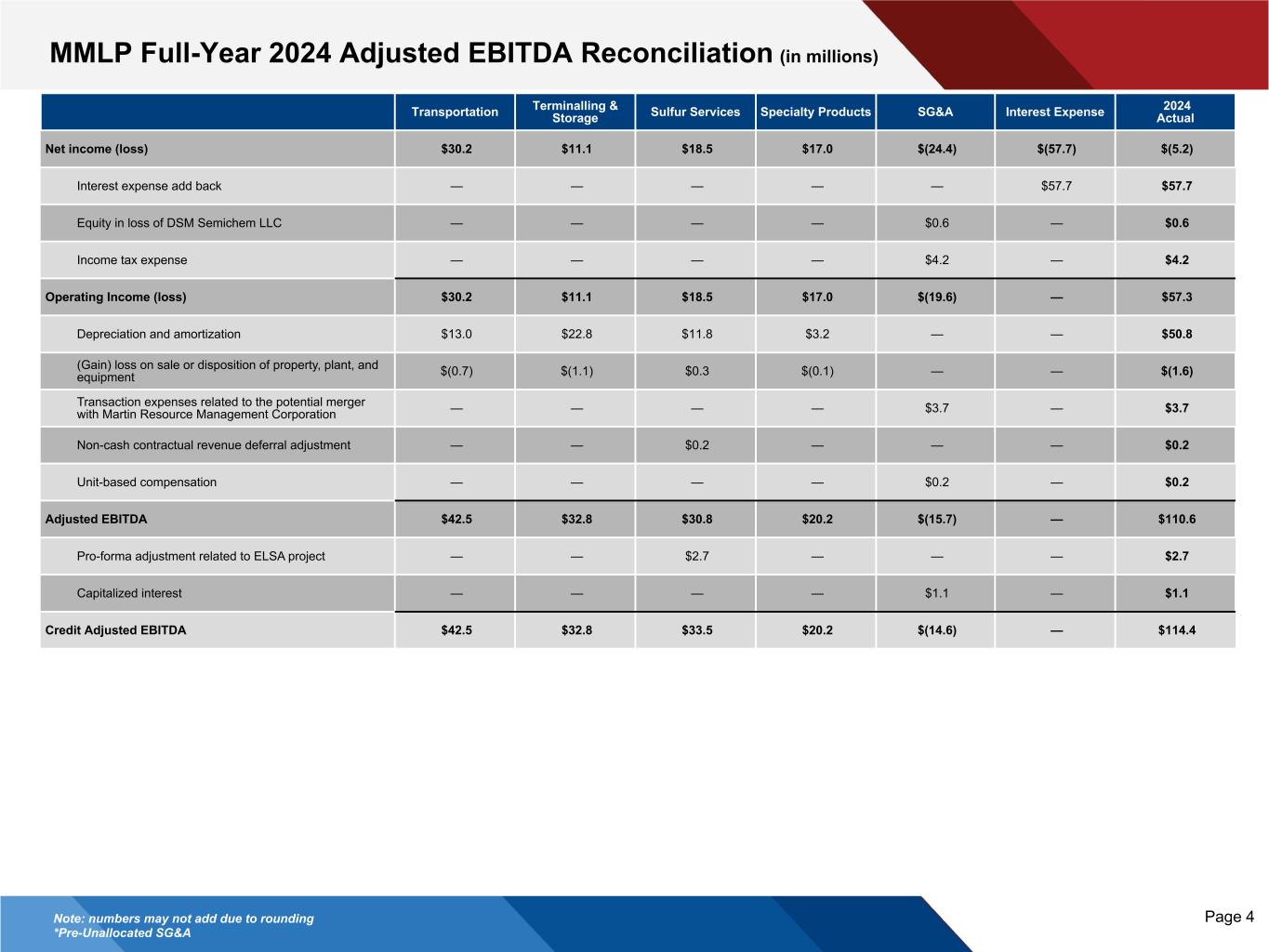 MMLP Full-Year 2024 Adjusted EBITDA Reconciliation (in millions)

| | Transportation | Terminalling & Storage | Sulfur Services | Specialty Products | SG&A | Interest Expense | 2024 Actual |
|---|---|---|---|---|---|---|---|
| Net income (loss) | \$30.2 | \$11.1 | \$18.5 | \$17.0 | \$(24.4) | \$(57.7) | \$(5.2) |
| Interest expense add back | — | — | — | — | — | \$57.7 | \$57.7 |
| Equity in loss of DSM Semichem LLC | — | — | — | — | \$0.6 | — | \$0.6 |
| Income tax expense | — | — | — | — | \$4.2 | — | \$4.2 |
| Operating Income (loss) | \$30.2 | \$11.1 | \$18.5 | \$17.0 | \$(19.6) | — | \$57.3 |
| Depreciation and amortization | \$13.0 | \$22.8 | \$11.8 | \$3.2 | — | — | \$50.8 |
| (Gain) loss on sale or disposition of property, plant, and equipment | \$(0.7) | \$(1.1) | \$0.3 | \$(0.1) | — | — | \$(1.6) |
| Transaction expenses related to the potential merger with Martin Resource Management Corporation | — | — | — | — | \$3.7 | — | \$3.7 |
| Non-cash contractual revenue deferral adjustment | — | — | \$0.2 | — | — | — | \$0.2 |
| Unit-based compensation | — | — | — | — | \$0.2 | — | \$0.2 |
| Adjusted EBITDA | \$42.5 | \$32.8 | \$30.8 | \$20.2 | \$(15.7) | — | \$110.6 |
| Pro-forma adjustment related to ELSA project | — | — | \$2.7 | — | — | — | \$2.7 |
| Capitalized interest | — | — | — | — | \$1.1 | — | \$1.1 |
| Credit Adjusted EBITDA | \$42.5 | \$32.8 | \$33.5 | \$20.2 | \$(14.6) | — | \$114.4 |

Note: numbers may not add due to rounding
*Pre-Unallocated SG&A

Page 4